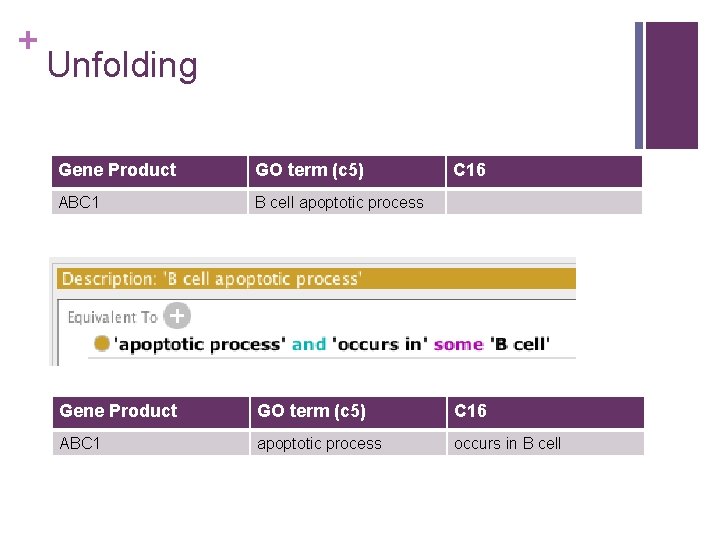 + Unfolding

| Gene Product | GO term (c5) | C16 |
|---|---|---|
| ABC1 | B cell apoptotic process | |

Description: 'B cell apoptotic process'

Equivalent To

'apoptotic process' and 'occurs in' some 'B cell'

| Gene Product | GO term (c5) | C16 |
|---|---|---|
| ABC1 | apoptotic process | occurs in B cell |